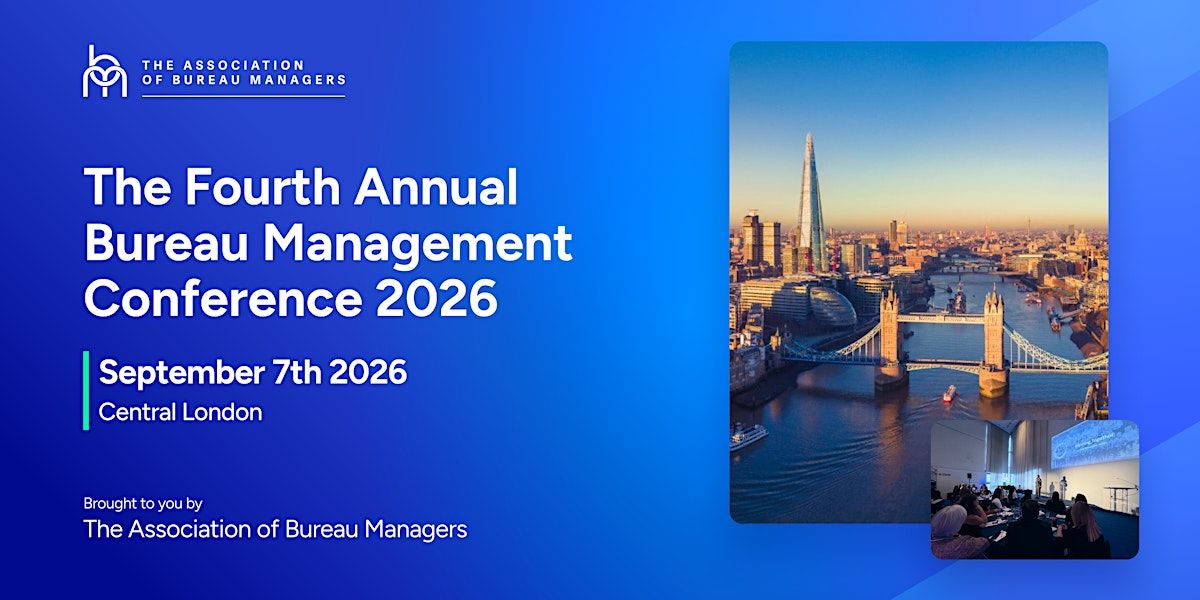 THE ASSOCIATION OF BUREAU MANAGERS

The Fourth Annual Bureau Management Conference 2026

September 7th 2026
Central London

Brought to you by
The Association of Bureau Managers